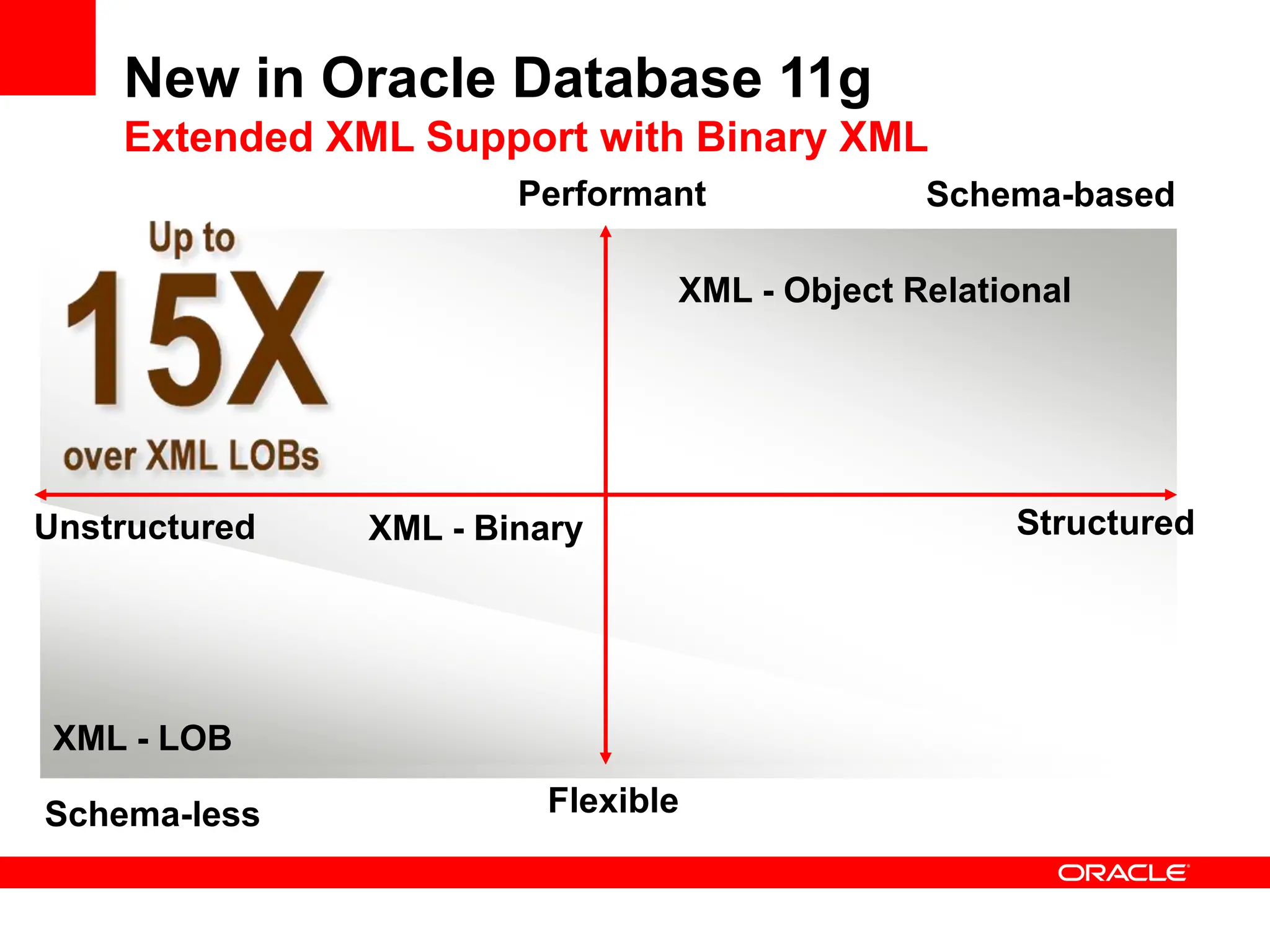 New in Oracle Database 11g
Extended XML Support with Binary XML

Performant

Schema-based

Up to
15X
over XML LOBs

XML - Object Relational

Unstructured

XML - Binary

Structured

XML - LOB

Schema-less

Flexible

ORACLE